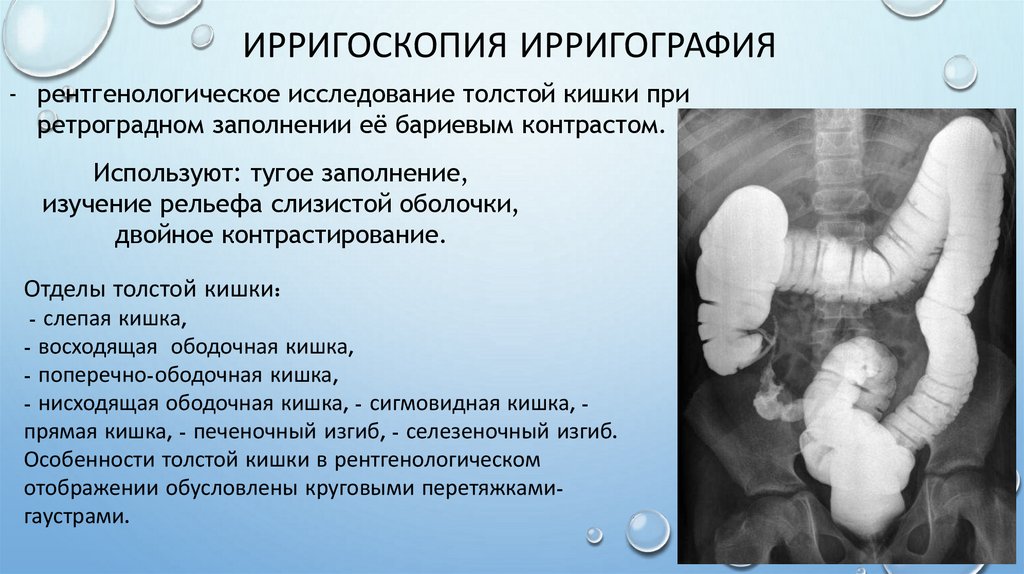 ИРРИГОСКОПИЯ ИРРИГОГРАФИЯ

- рентгенологическое исследование толстой кишки при ретроградном заполнении её бариевым контрастом.

Используют: тугое заполнение, изучение рельефа слизистой оболочки, двойное контрастирование.

Отделы толстой кишки:
- слепая кишка,
- восходящая ободочная кишка,
- поперечно-ободочная кишка,
- нисходящая ободочная кишка, - сигмовидная кишка, - прямая кишка, - печеночный изгиб, - селезеночный изгиб.
Особенности толстой кишки в рентгенологическом отображении обусловлены круговыми перетяжками-гаустрами.